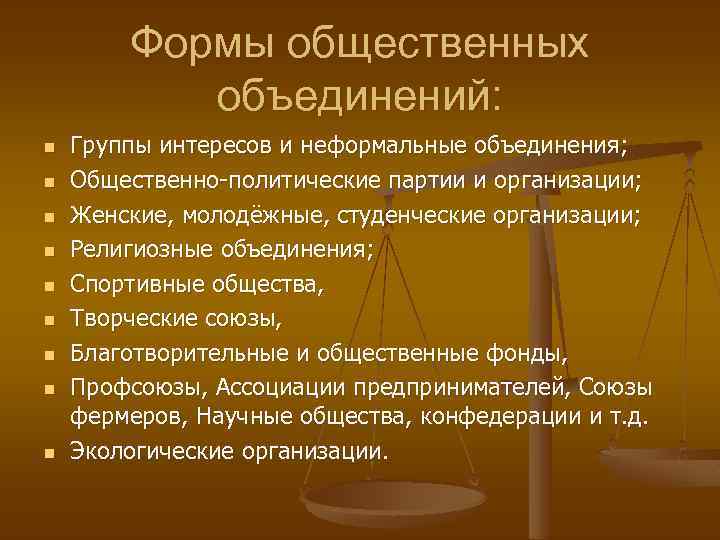 Формы общественных объединений:

- Группы интересов и неформальные объединения;
- Общественно-политические партии и организации;
- Женские, молодёжные, студенческие организации;
- Религиозные объединения;
- Спортивные общества,
- Творческие союзы,
- Благотворительные и общественные фонды,
- Профсоюзы, Ассоциации предпринимателей, Союзы фермеров, Научные общества, конфедерации и т.д.
- Экологические организации.